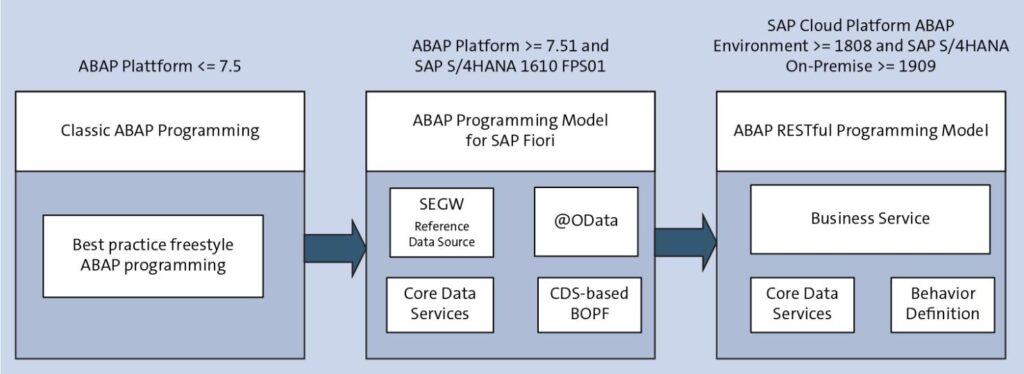 ABAP Plattform <= 7.5

Classic ABAP Programming

Best practice freestyle ABAP programming

ABAP Platform >= 7.51 and SAP S/4HANA 1610 FPS01

ABAP Programming Model for SAP Fiori

SEGW Reference Data Source

@OData

Core Data Services

CDS-based BOPF

SAP Cloud Platform ABAP Environment >= 1808 and SAP S/4HANA On-Premise >= 1909

ABAP RESTful Programming Model

Business Service

Core Data Services

Behavior Definition